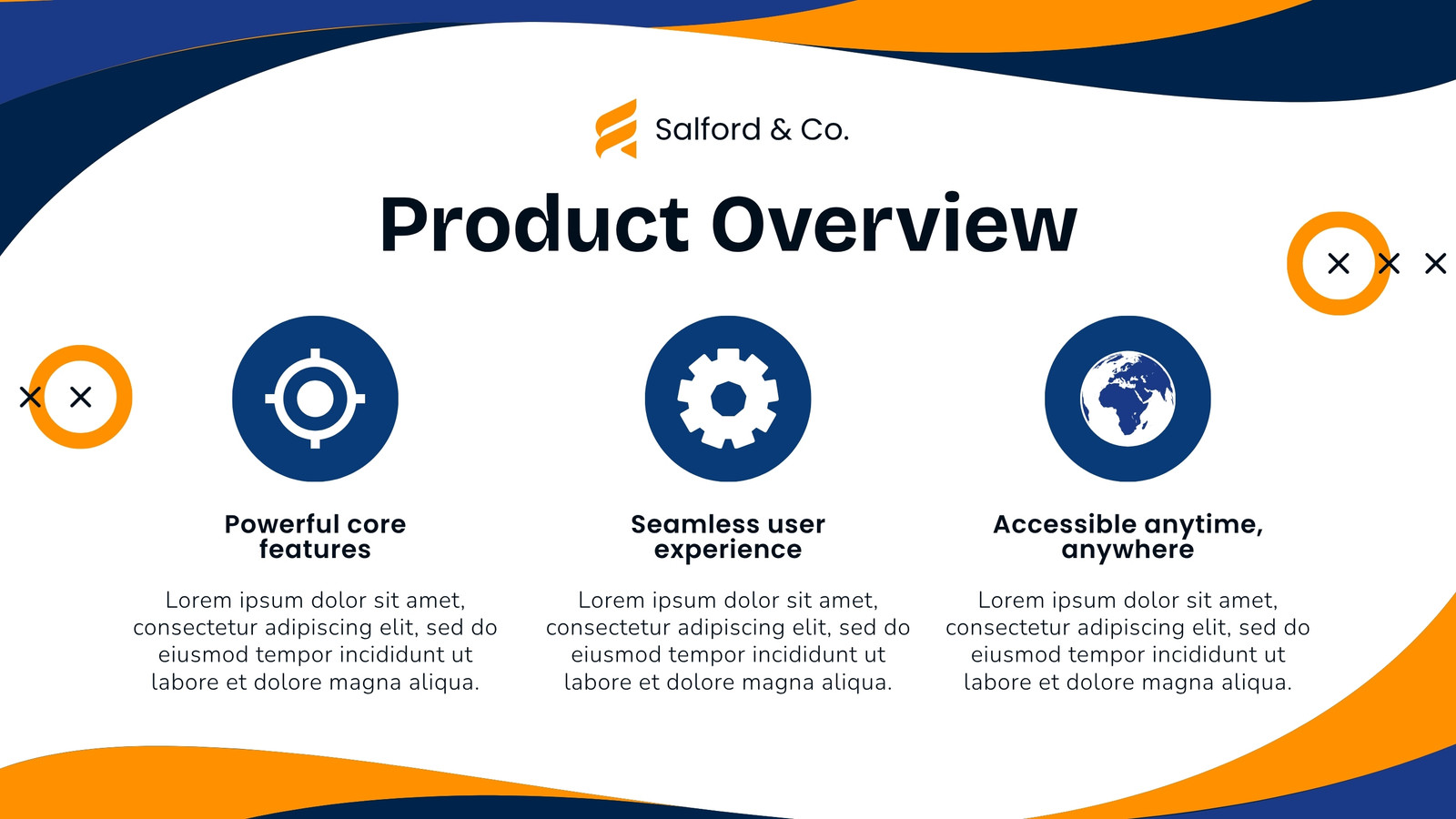 Salford & Co.

Product Overview

Powerful core features

Lorem ipsum dolor sit amet, consectetur adipiscing elit, sed do eiusmod tempor incididunt ut labore et dolore magna aliqua.

Seamless user experience

Lorem ipsum dolor sit amet, consectetur adipiscing elit, sed do eiusmod tempor incididunt ut labore et dolore magna aliqua.

Accessible anytime, anywhere

Lorem ipsum dolor sit amet, consectetur adipiscing elit, sed do eiusmod tempor incididunt ut labore et dolore magna aliqua.